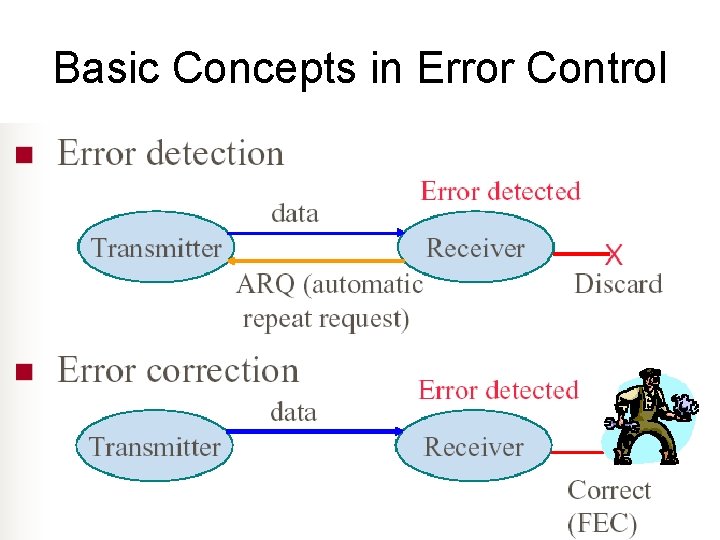 Basic Concepts in Error Control

Error detection

Error detected

data

Transmitter

Receiver

X

ARQ (automatic repeat request)

Discard

Error correction

Error detected

data

Transmitter

Receiver

Correct (FEC)